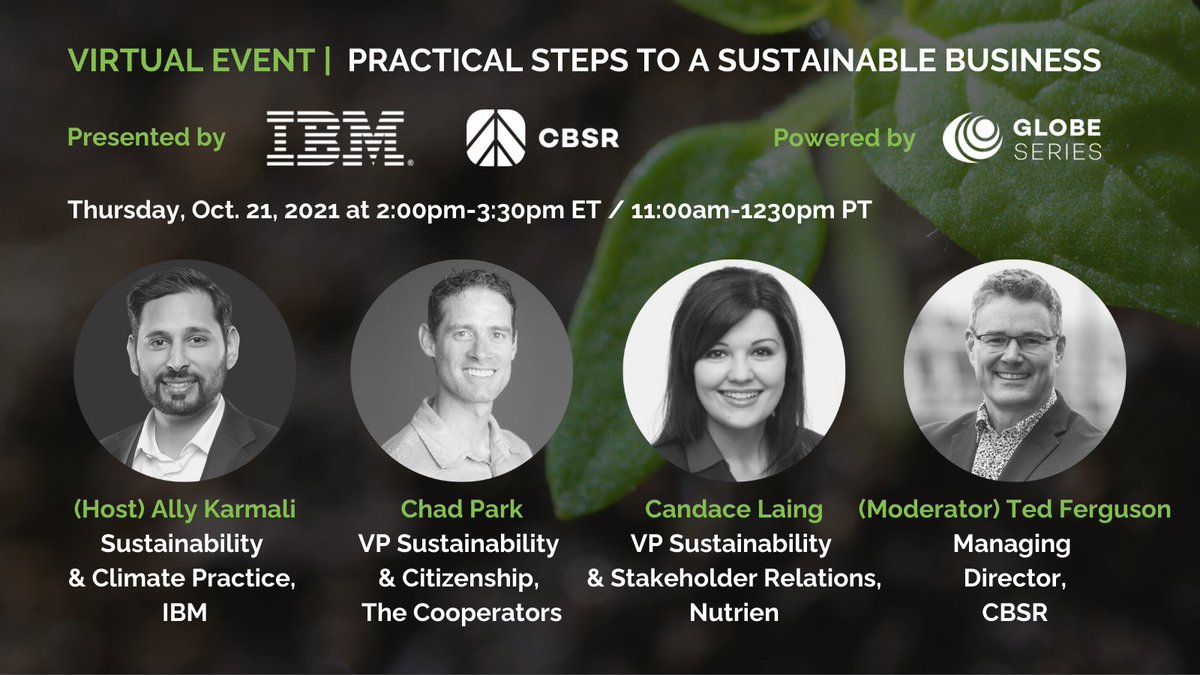 VIRTUAL EVENT | PRACTICAL STEPS TO A SUSTAINABLE BUSINESS

Presented by IBM CBSR Powered by GLOBE SERIES

Thursday, Oct. 21, 2021 at 2:00pm-3:30pm ET / 11:00am-1230pm PT

(Host) Ally Karmali
Sustainability & Climate Practice, IBM

Chad Park
VP Sustainability & Citizenship, The Cooperators

Candace Laing
VP Sustainability & Stakeholder Relations, Nutrien

(Moderator) Ted Ferguson
Managing Director, CBSR